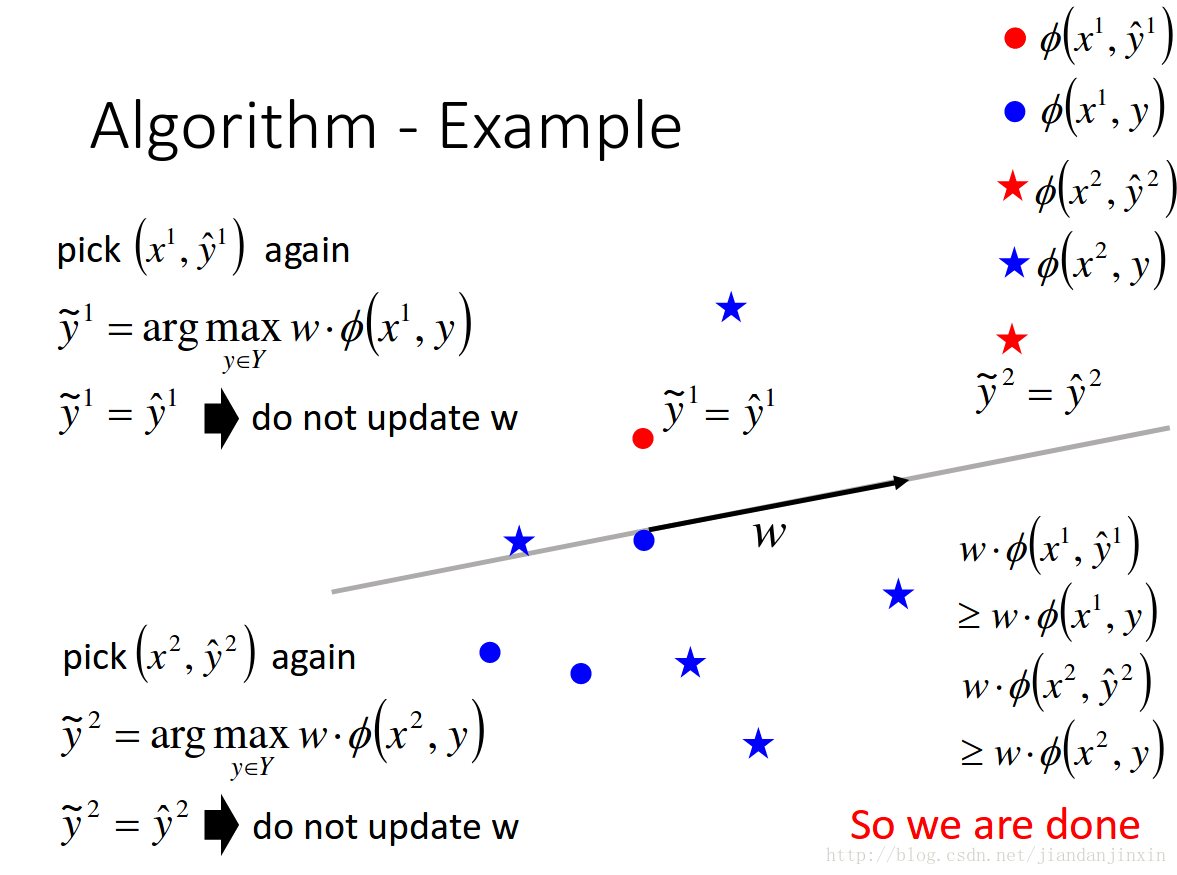 Algorithm - Example

$\phi(x^1, \hat{y}^1)$
$\phi(x^1, y)$
$\phi(x^2, \hat{y}^2)$
$\phi(x^2, y)$

pick $(x^1, \hat{y}^1)$ again

$\tilde{y}^1 = \arg\max_{y \in Y} w \cdot \phi(x^1, y)$

$\tilde{y}^1 = \hat{y}^1$ do not update w

$\tilde{y}^1 = \hat{y}^1$

$\tilde{y}^2 = \hat{y}^2$

$w$

$w \cdot \phi(x^1, \hat{y}^1)$
$\geq w \cdot \phi(x^1, y)$
$w \cdot \phi(x^2, \hat{y}^2)$
$\geq w \cdot \phi(x^2, y)$

pick $(x^2, \hat{y}^2)$ again

$\tilde{y}^2 = \arg\max_{y \in Y} w \cdot \phi(x^2, y)$

$\tilde{y}^2 = \hat{y}^2$ do not update w

So we are done

http://blog.csdn.net/jiandanjinxin